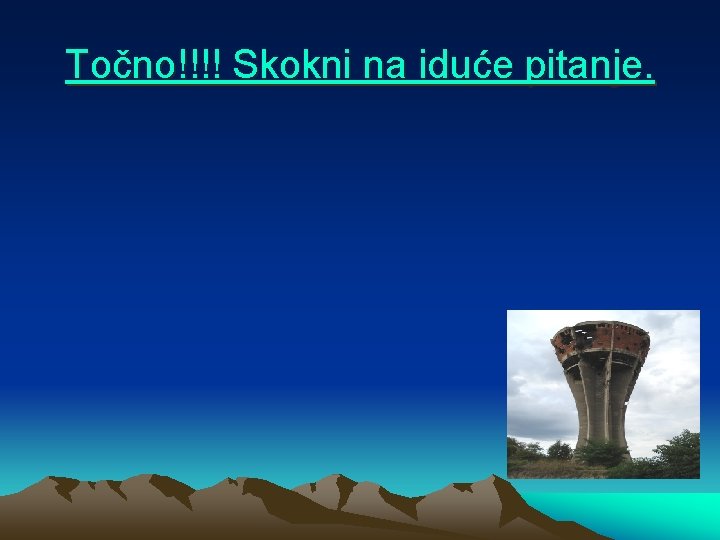 Točno!!!! Skokni na iduće pitanje.